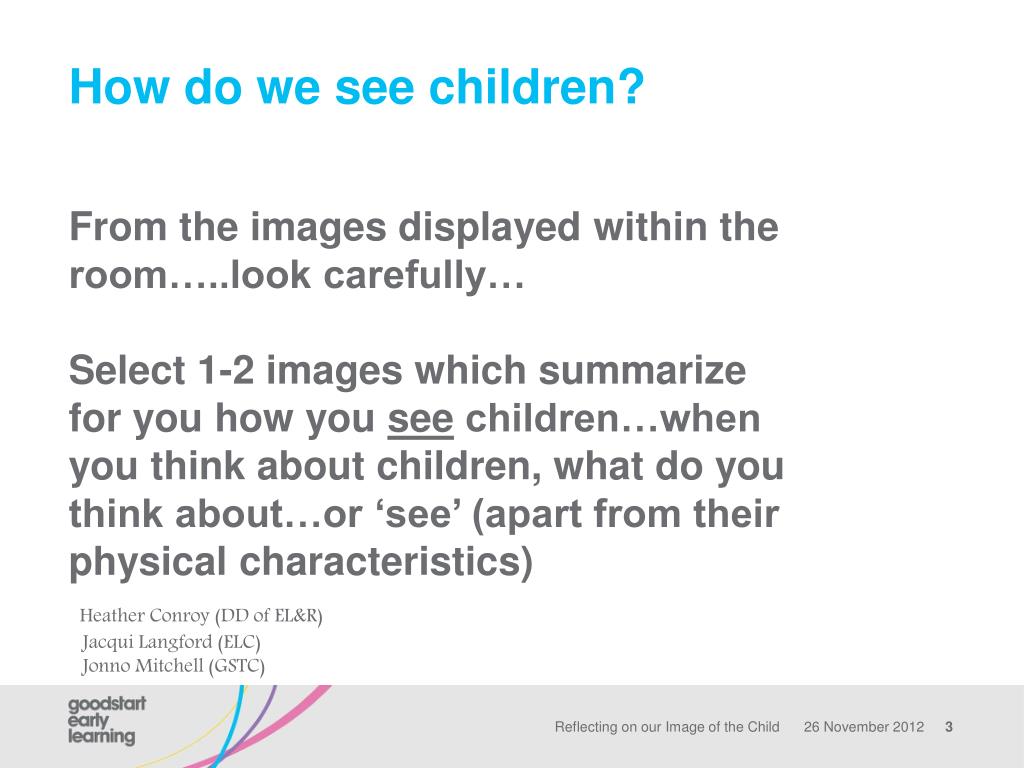 How do we see children?

From the images displayed within the room…..look carefully…

Select 1-2 images which summarize for you how you see children…when you think about children, what do you think about…or ‘see’ (apart from their physical characteristics)

Heather Conroy (DD of EL&R)
Jacqui Langford (ELC)
Jonno Mitchell (GSTC)

goodstart early learning

Reflecting on our Image of the Child 26 November 2012 3